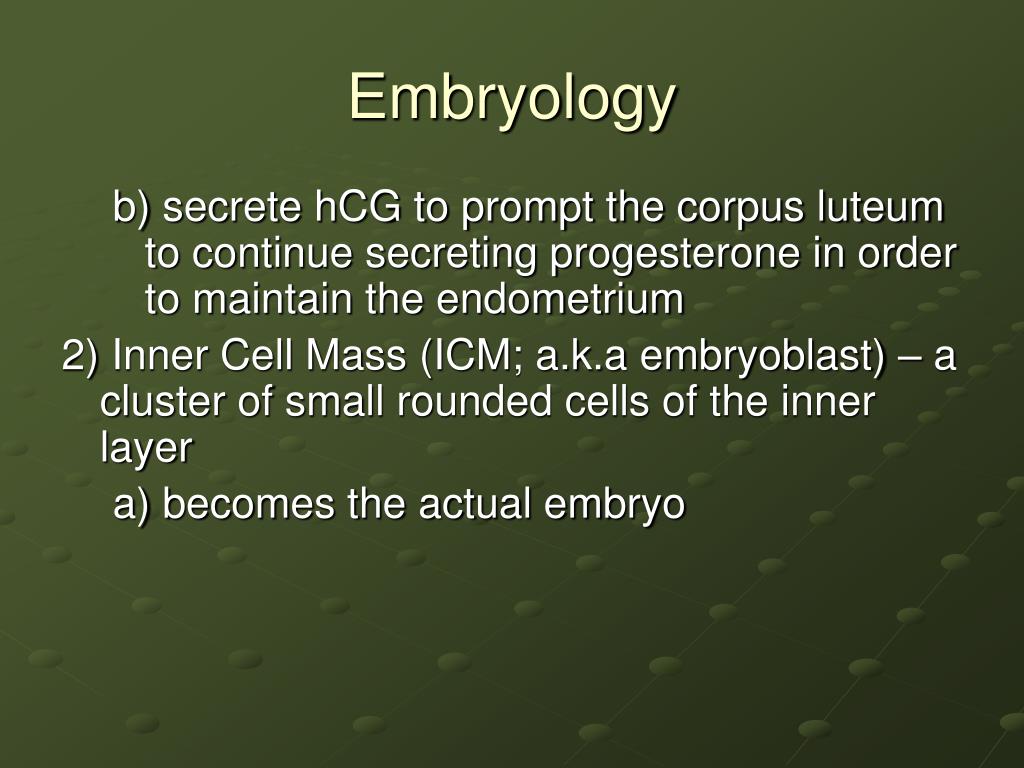 Embryology

b) secrete hCG to prompt the corpus luteum to continue secreting progesterone in order to maintain the endometrium

2) Inner Cell Mass (ICM; a.k.a embryoblast) – a cluster of small rounded cells of the inner layer

a) becomes the actual embryo